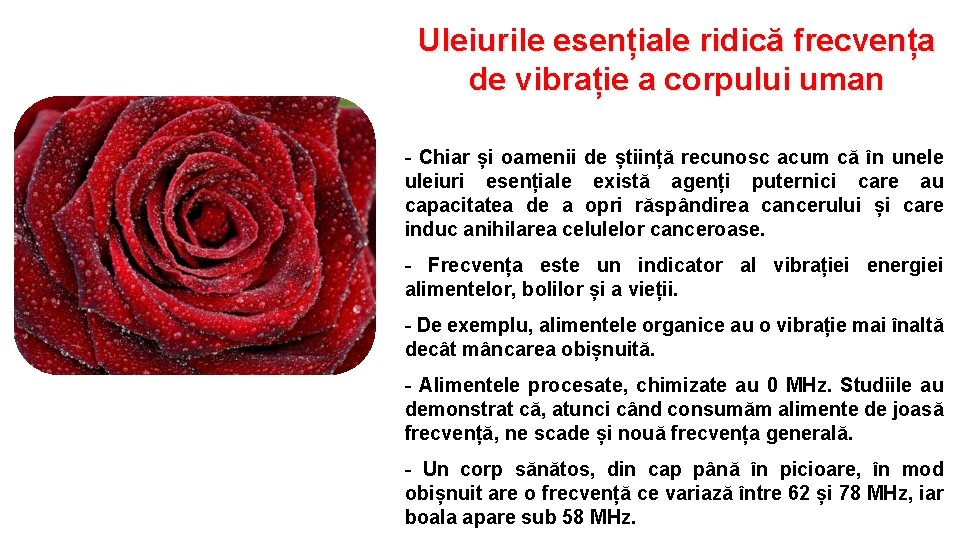 Uleiurile esențiale ridică frecvența de vibrație a corpului uman

- Chiar și oamenii de știință recunosc acum că în unele uleiuri esențiale există agenți puternici care au capacitatea de a opri răspândirea cancerului și care induc anihilarea celulelor canceroase.

- Frecvența este un indicator al vibrației energiei alimentelor, bolilor și a vieții.

- De exemplu, alimentele organice au o vibrație mai înaltă decât mâncarea obișnuită.

- Alimentele procesate, chimizate au 0 MHz. Studiile au demonstrat că, atunci când consumăm alimente de joasă frecvență, ne scade și nouă frecvența generală.

- Un corp sănătos, din cap până în picioare, în mod obișnuit are o frecvență ce variază între 62 și 78 MHz, iar boala apare sub 58 MHz.